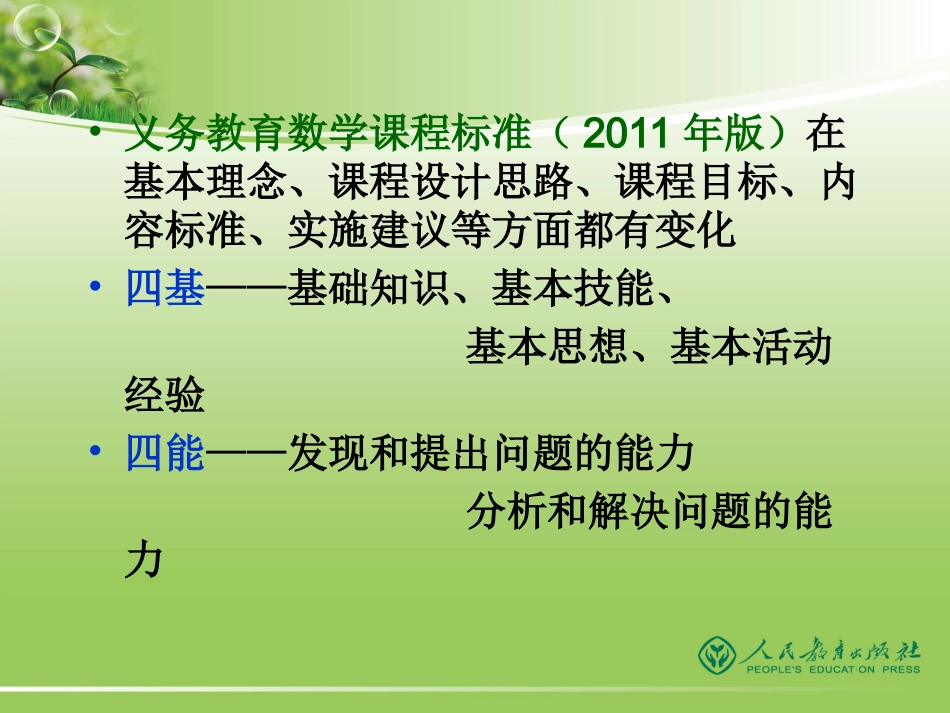 • 义务教育数学课程标准（2011 年版）在基本理念、课程设计思路、课程目标、内容标准、实施建议等方面都有变化

• 四基——基础知识、基本技能、基本思想、基本活动经验

• 四能——发现和提出问题的能力 分析和解决问题的能力

人民教育出版社
PEOPLE'S EDUCATION PRESS